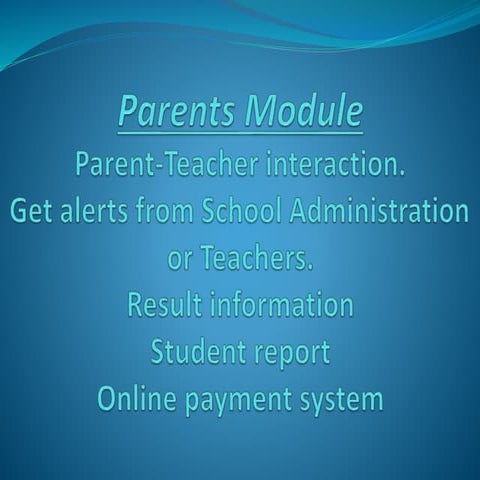 Parents Module

Parent-Teacher interaction.
Get alerts from School Administration or Teachers.
Result information
Student report
Online payment system